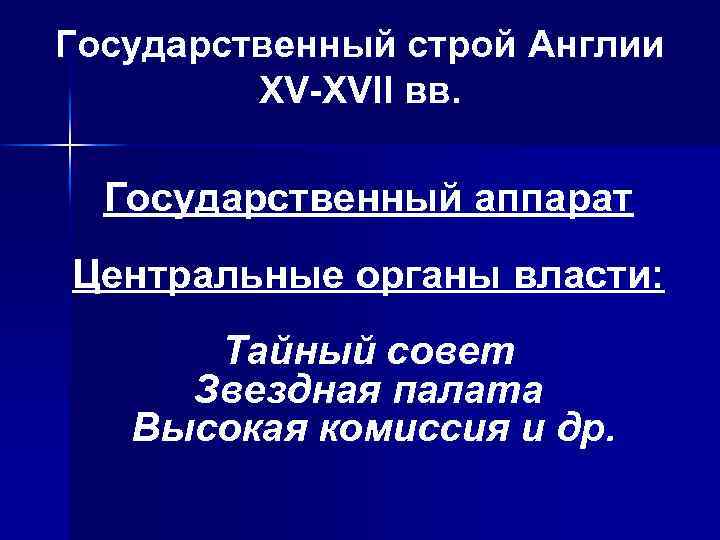 Государственный строй Англии XV-XVII вв.

Государственный аппарат

Центральные органы власти:

Тайный совет
Звездная палата
Высокая комиссия и др.